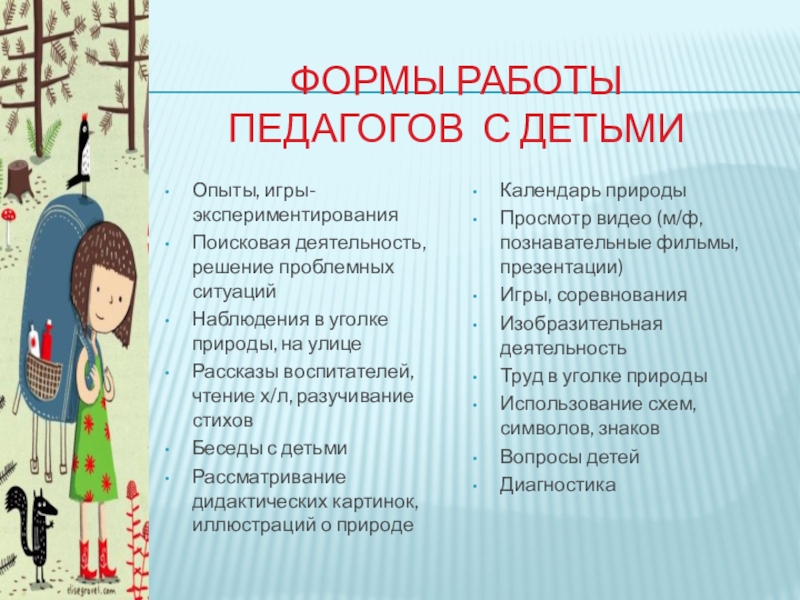 ФОРМЫ РАБОТЫ ПЕДАГОГОВ С ДЕТЬМИ

• Опыты, игры-экспериментирования
• Поисковая деятельность, решение проблемных ситуаций
• Наблюдения в уголке природы, на улице
• Рассказы воспитателей, чтение х/л, разучивание стихов
• Беседы с детьми
• Рассматривание дидактических картинок, иллюстраций о природе

• Календарь природы
• Просмотр видео (м/ф, познавательные фильмы, презентации)
• Игры, соревнования
• Изобразительная деятельность
• Труд в уголке природы
• Использование схем, символов, знаков
• Вопросы детей
• Диагностика

elisegravel.com